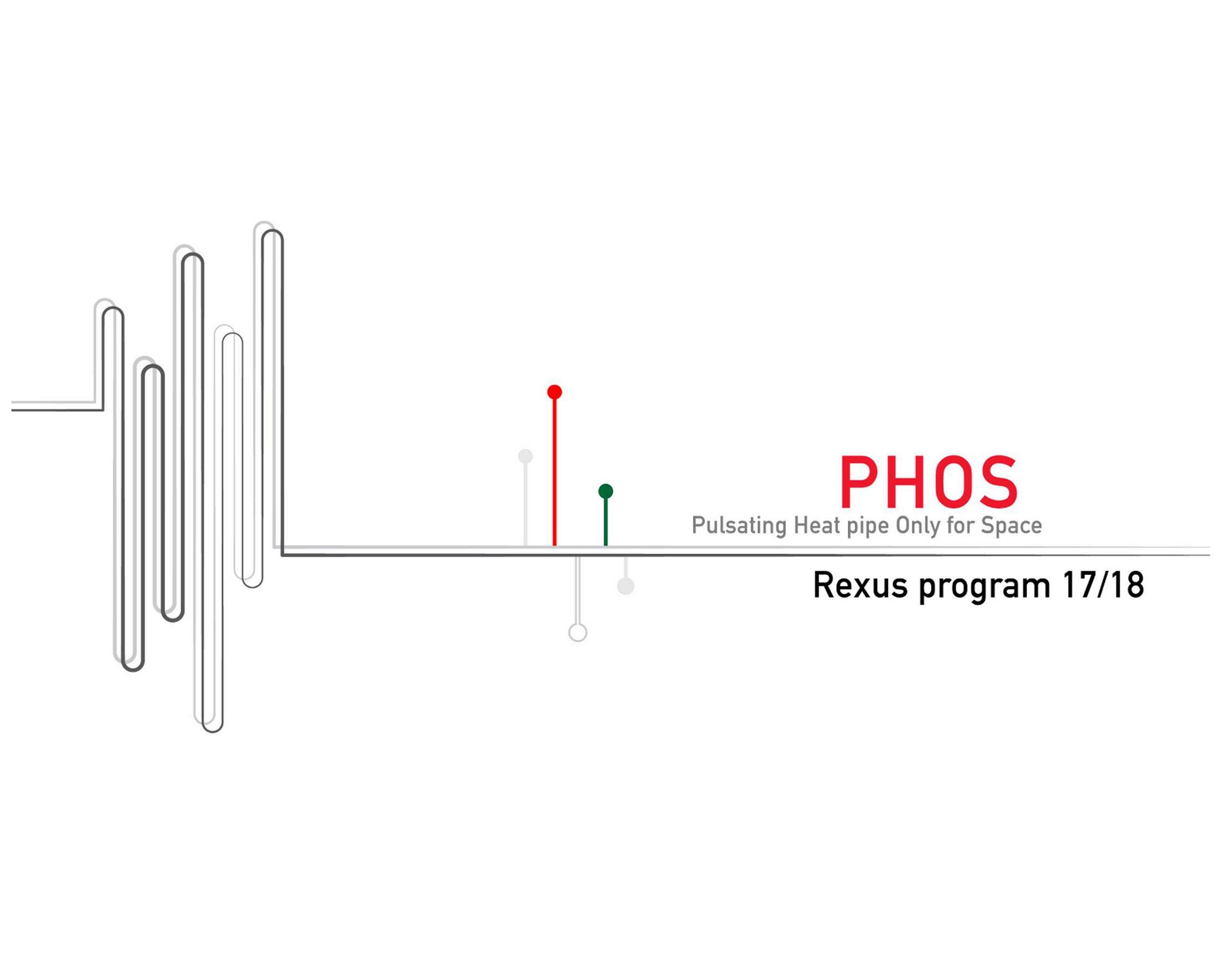 PHOS
Pulsating Heat pipe Only for Space

Rexus program 17/18